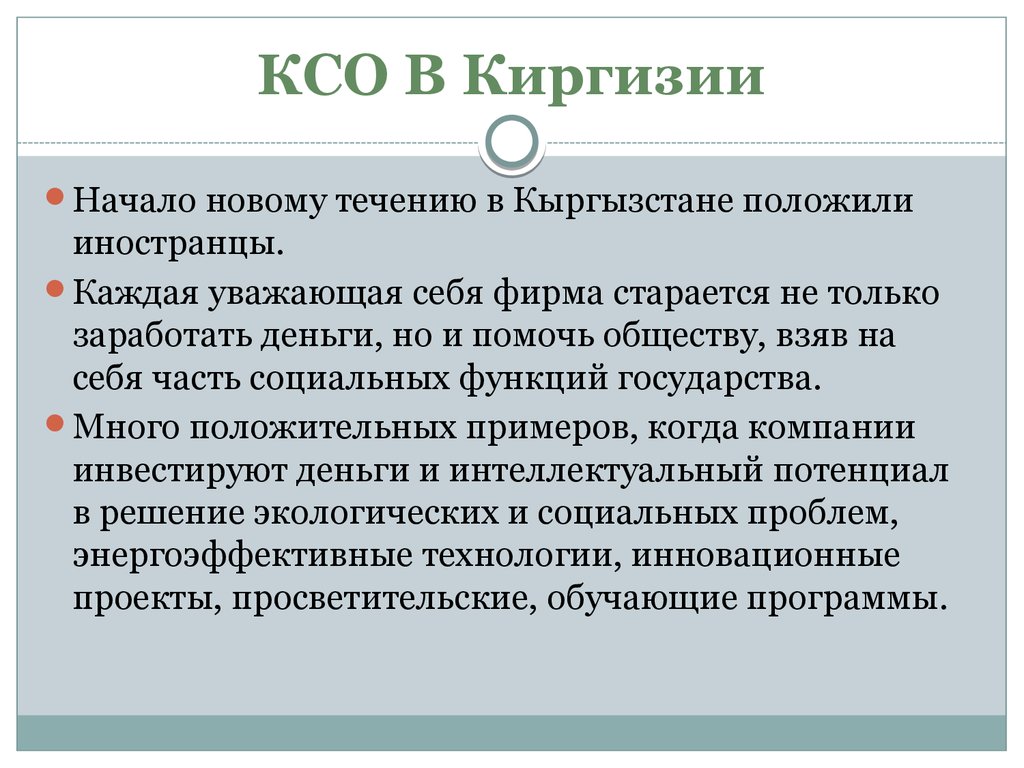 КСО В Киргизии

Начало новому течению в Кыргызстане положили иностранцы.

Каждая уважающая себя фирма старается не только заработать деньги, но и помочь обществу, взяв на себя часть социальных функций государства.

Много положительных примеров, когда компании инвестируют деньги и интеллектуальный потенциал в решение экологических и социальных проблем, энергоэффективные технологии, инновационные проекты, просветительские, обучающие программы.